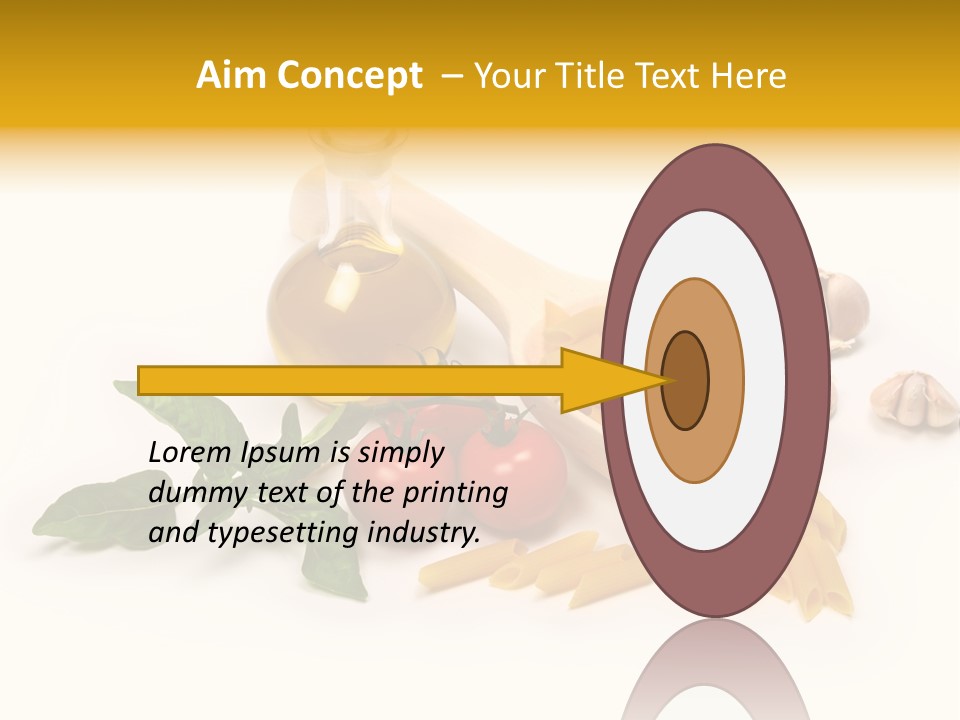 Aim Concept – Your Title Text Here

Lorem Ipsum is simply dummy text of the printing and typesetting industry.